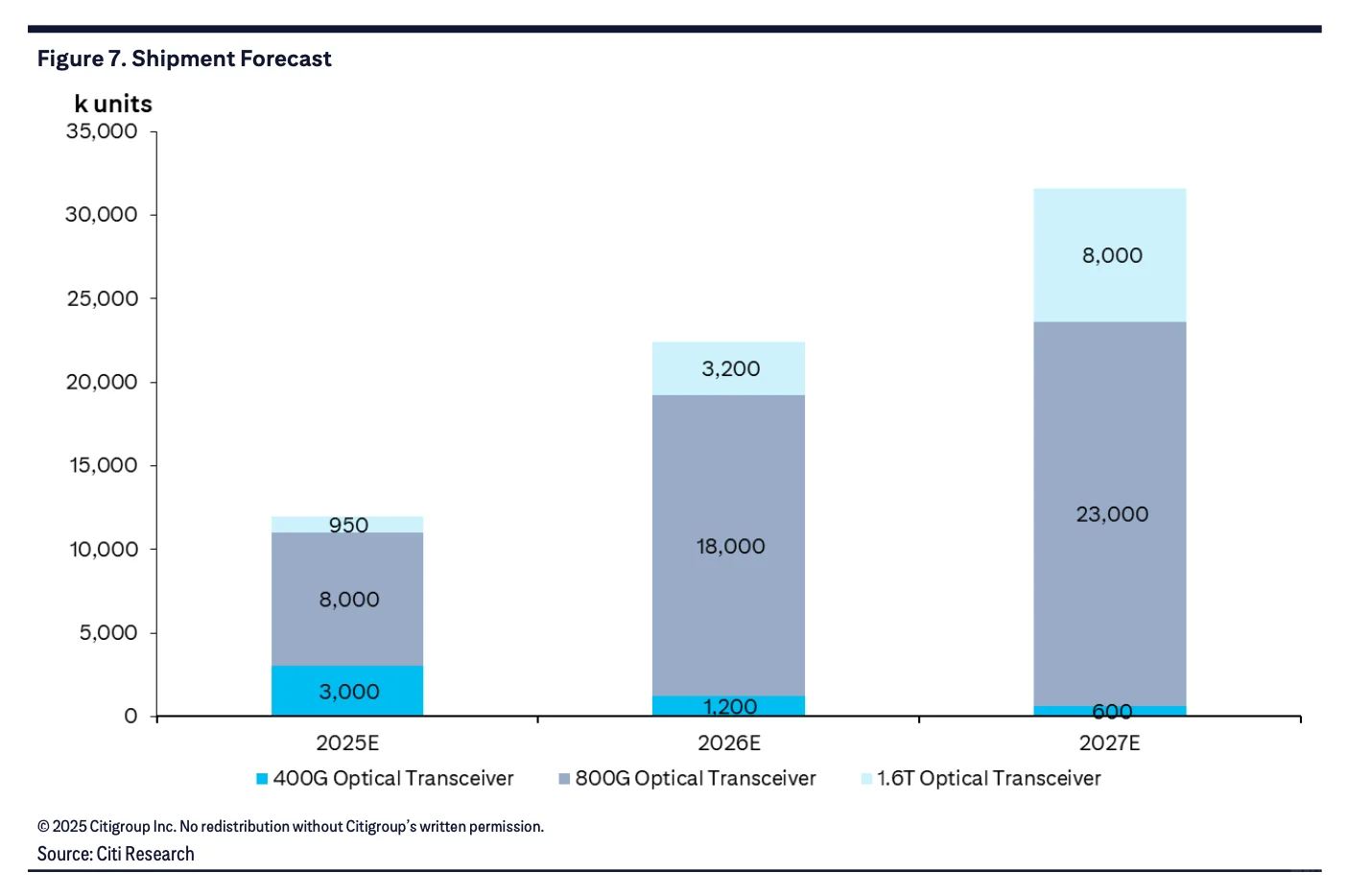 Figure 7. Shipment Forecast

k units

35,000
30,000
25,000
20,000
15,000
10,000
5,000
0

950
8,000
3,000

3,200
18,000
1,200

8,000
23,000
600

2025E
2026E
2027E

400G Optical Transceiver
800G Optical Transceiver
1.6T Optical Transceiver

© 2025 Citigroup Inc. No redistribution without Citigroup's written permission.
Source: Citi Research